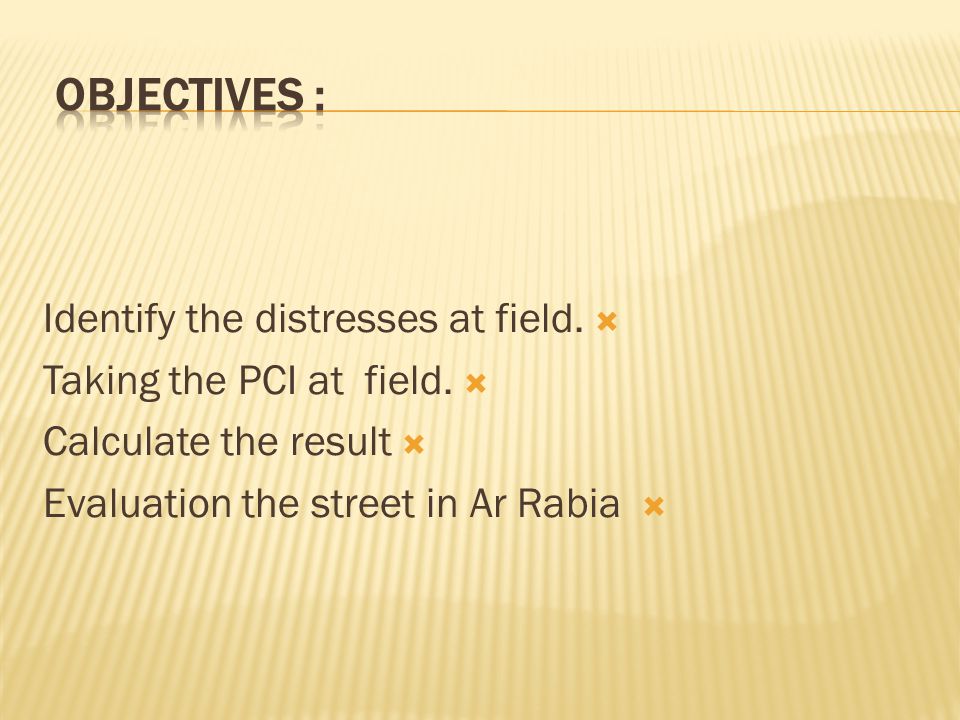 OBJECTIVES :

Identify the distresses at field.
Taking the PCI at field.
Calculate the result
Evaluation the street in Ar Rabia